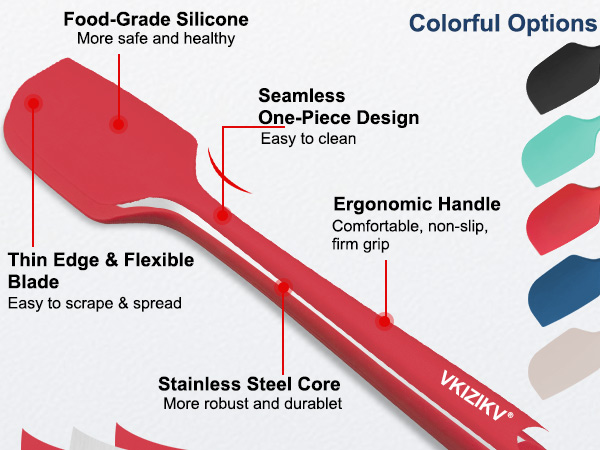 Food-Grade Silicone
More safe and healthy

Colorful Options

Seamless
One-Piece Design
Easy to clean

Ergonomic Handle
Comfortable, non-slip, firm grip

Thin Edge & Flexible Blade
Easy to scrape & spread

Stainless Steel Core
More robust and durablet

VKIZIKV®